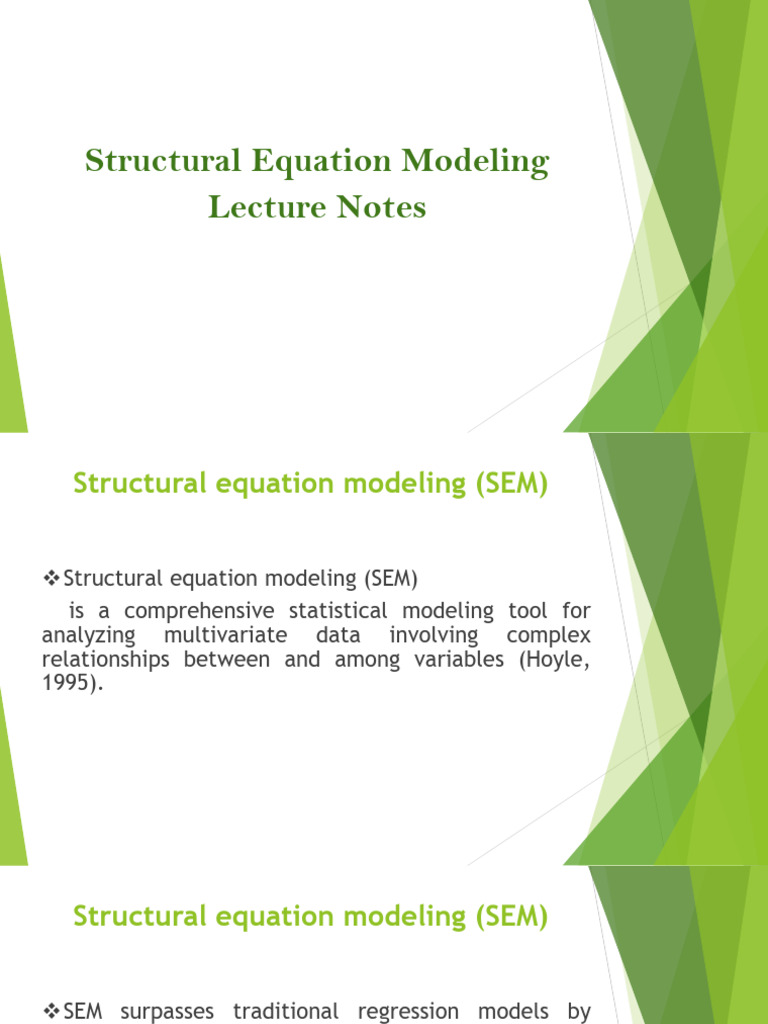 Structural Equation Modeling
Lecture Notes

Structural equation modeling (SEM)

❖Structural equation modeling (SEM)
is a comprehensive statistical modeling tool for analyzing multivariate data involving complex relationships between and among variables (Hoyle, 1995).

Structural equation modeling (SEM)

❖SEM surpasses traditional regression models by